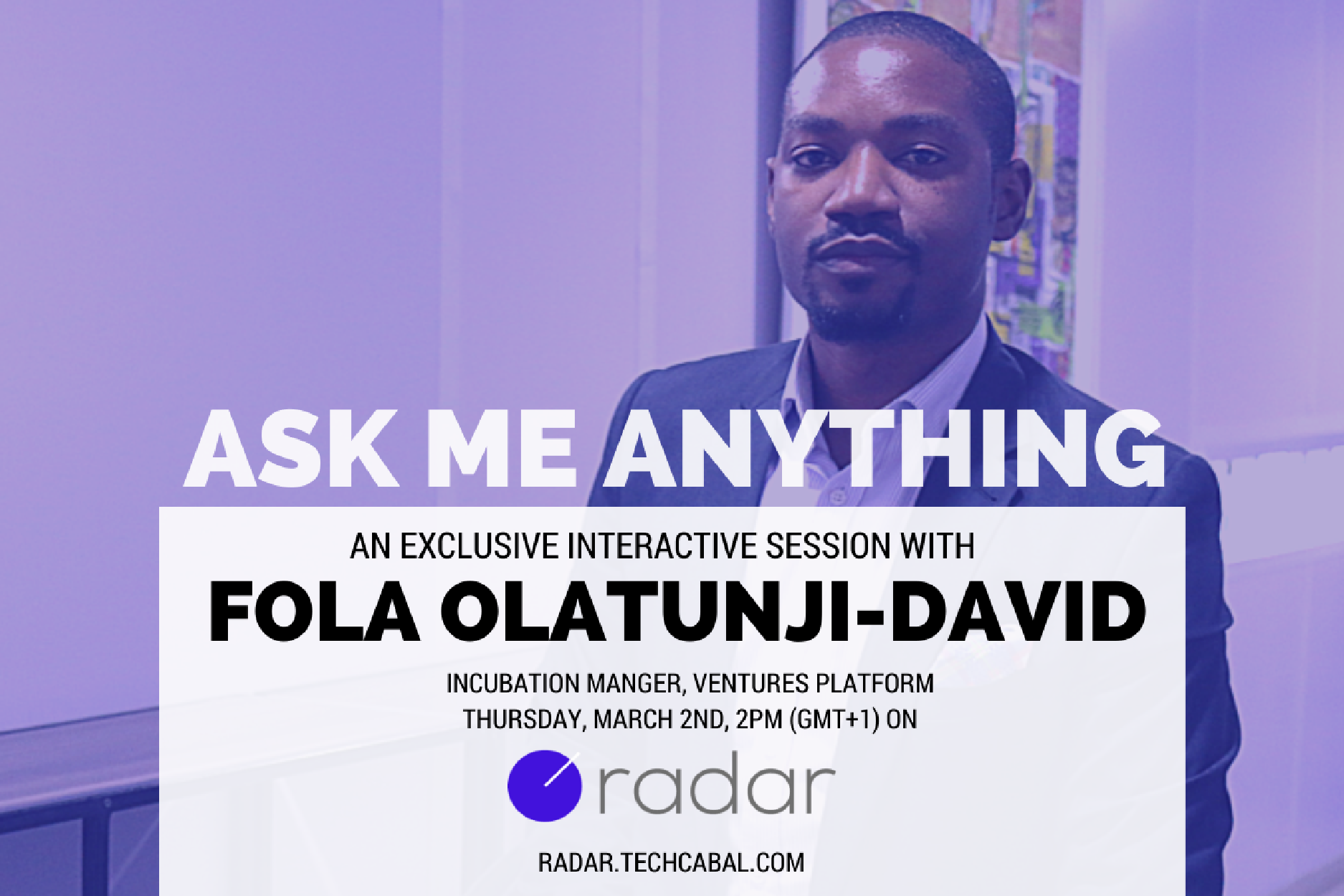 ASK ME ANYTHING

AN EXCLUSIVE INTERACTIVE SESSION WITH

FOLA OLATUNJI-DAVID

INCUBATION MANGER, VENTURES PLATFORM
THURSDAY, MARCH 2ND, 2PM (GMT+1) ON

radar

RADAR.TECHCABAL.COM